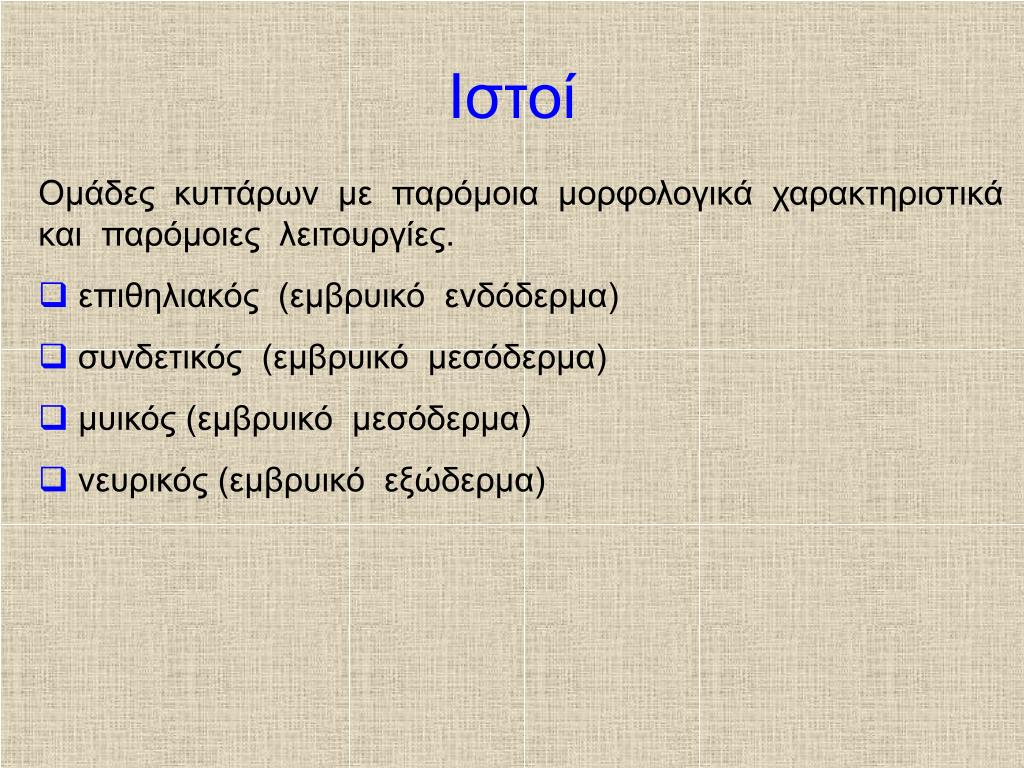 Ιστοί

Ομάδες κυττάρων με παρόμοια μορφολογικά χαρακτηριστικά και παρόμοιες λειτουργίες.

❑ επιθηλιακός (εμβρυικό ενδόδερμα)

❑ συνδετικός (εμβρυικό μεσόδερμα)

❑ μυικός (εμβρυικό μεσόδερμα)

❑ νευρικός (εμβρυικό εξώδερμα)